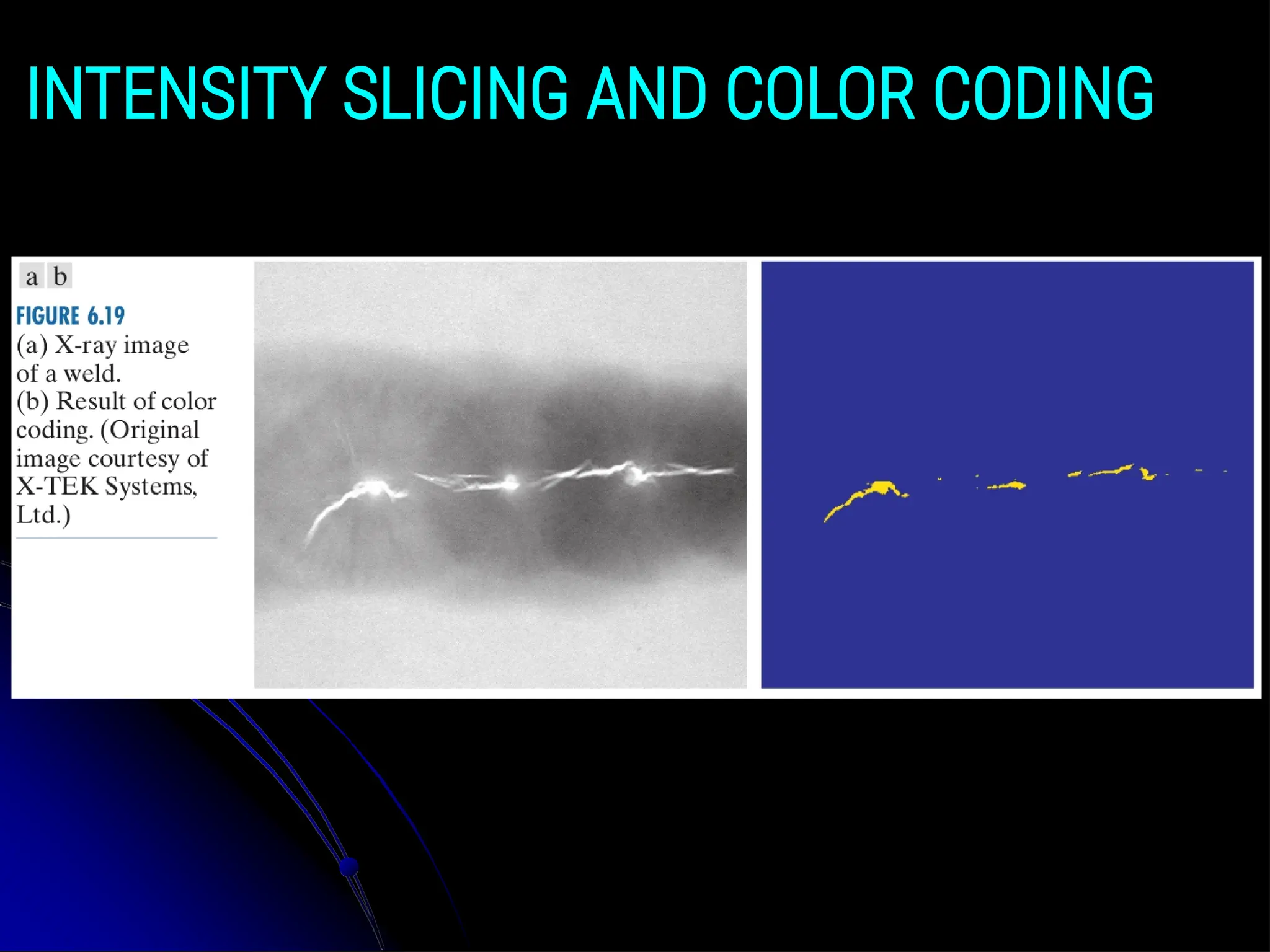 INTENSITY SLICING AND COLOR CODING

a b

FIGURE 6.19
(a) X-ray image of a weld.
(b) Result of color coding. (Original image courtesy of X-TEK Systems, Ltd.)